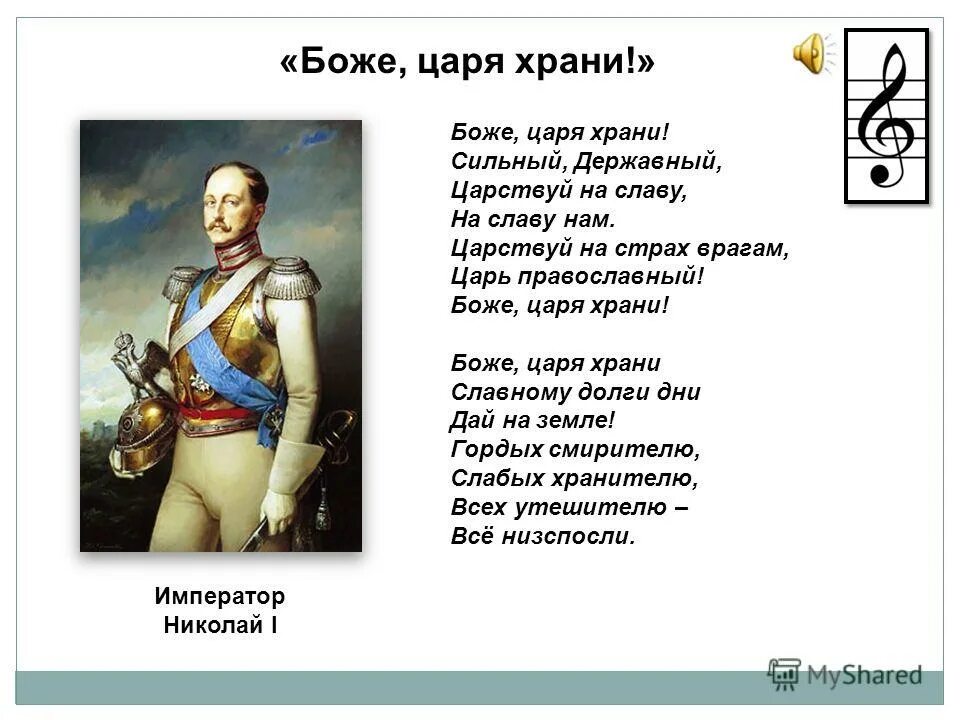 «Боже, царя храни!»

Боже, царя храни!
Сильный, Державный,
Царствуй на славу,
На славу нам.
Царствуй на страх врагам,
Царь православный!
Боже, царя храни!

Боже, царя храни
Славному долги дни
Дай на земле!
Гордых смирителю,
Слабых хранителю,
Всех утешителю –
Всё низспосли.

Император
Николай I

MyShared